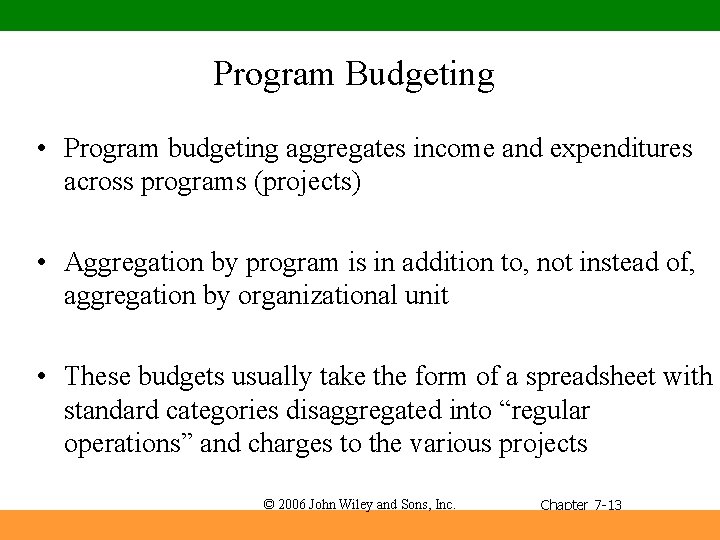 Program Budgeting

• Program budgeting aggregates income and expenditures across programs (projects)

• Aggregation by program is in addition to, not instead of, aggregation by organizational unit

• These budgets usually take the form of a spreadsheet with standard categories disaggregated into “regular operations” and charges to the various projects

© 2006 John Wiley and Sons, Inc.

Chapter 7-13